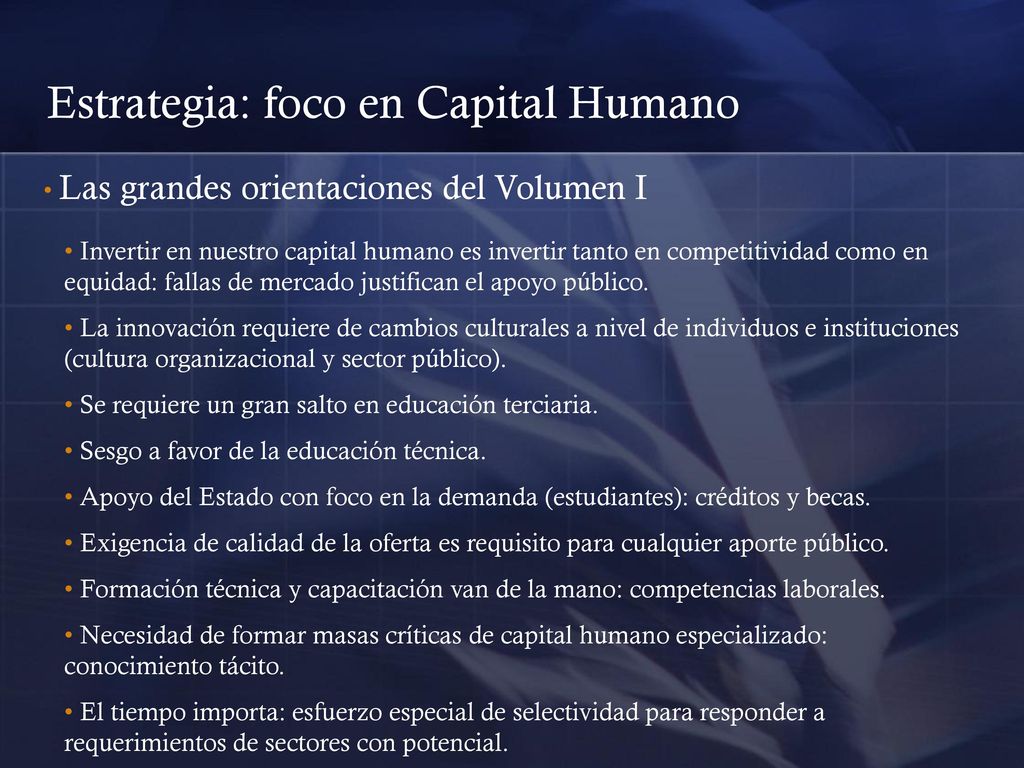 Estrategia: foco en Capital Humano

• Las grandes orientaciones del Volumen I

• Invertir en nuestro capital humano es invertir tanto en competitividad como en equidad: fallas de mercado justifican el apoyo público.

• La innovación requiere de cambios culturales a nivel de individuos e instituciones (cultura organizacional y sector público).

• Se requiere un gran salto en educación terciaria.

• Sesgo a favor de la educación técnica.

• Apoyo del Estado con foco en la demanda (estudiantes): créditos y becas.

• Exigencia de calidad de la oferta es requisito para cualquier aporte público.

• Formación técnica y capacitación van de la mano: competencias laborales.

• Necesidad de formar masas críticas de capital humano especializado: conocimiento tácito.

• El tiempo importa: esfuerzo especial de selectividad para responder a requerimientos de sectores con potencial.